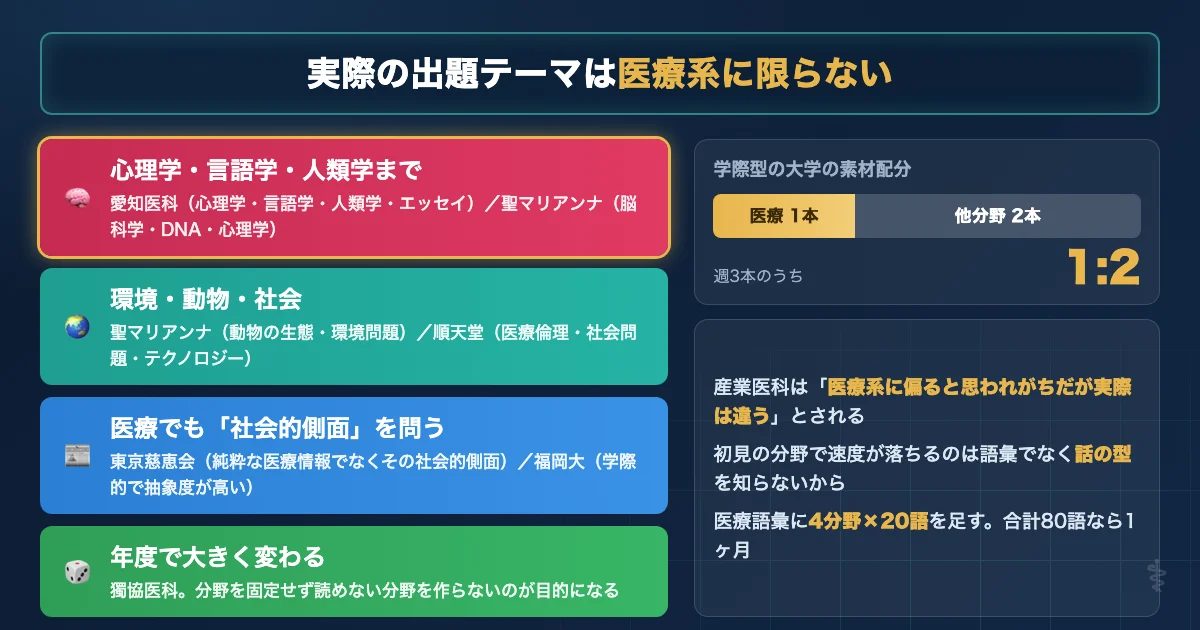 実際の出題テーマは医療系に限らない

心理学・言語学・人類学まで
愛知医科（心理学・言語学・人類学・エッセイ）／聖マリアンナ（脳科学・DNA・心理学）

環境・動物・社会
聖マリアンナ（動物の生態・環境問題）／順天堂（医療倫理・社会問題・テクノロジー）

医療でも「社会的側面」を問う
東京慈恵会（純粋な医療情報でなくその社会的側面）／福岡大（学際的で抽象度が高い）

年度で大きく変わる
獨協医科。分野を固定せず読めない分野を作らないのが目的になる

学際型の大学の素材配分

医療 1本
他分野 2本

週3本のうち
1:2

産業医科は「医療系に偏ると思われがちだが実際は違う」とされる

初見の分野で速度が落ちるのは語彙でなく話の型を知らないから

医療語彙に4分野×20語を足す。合計80語なら1ヶ月